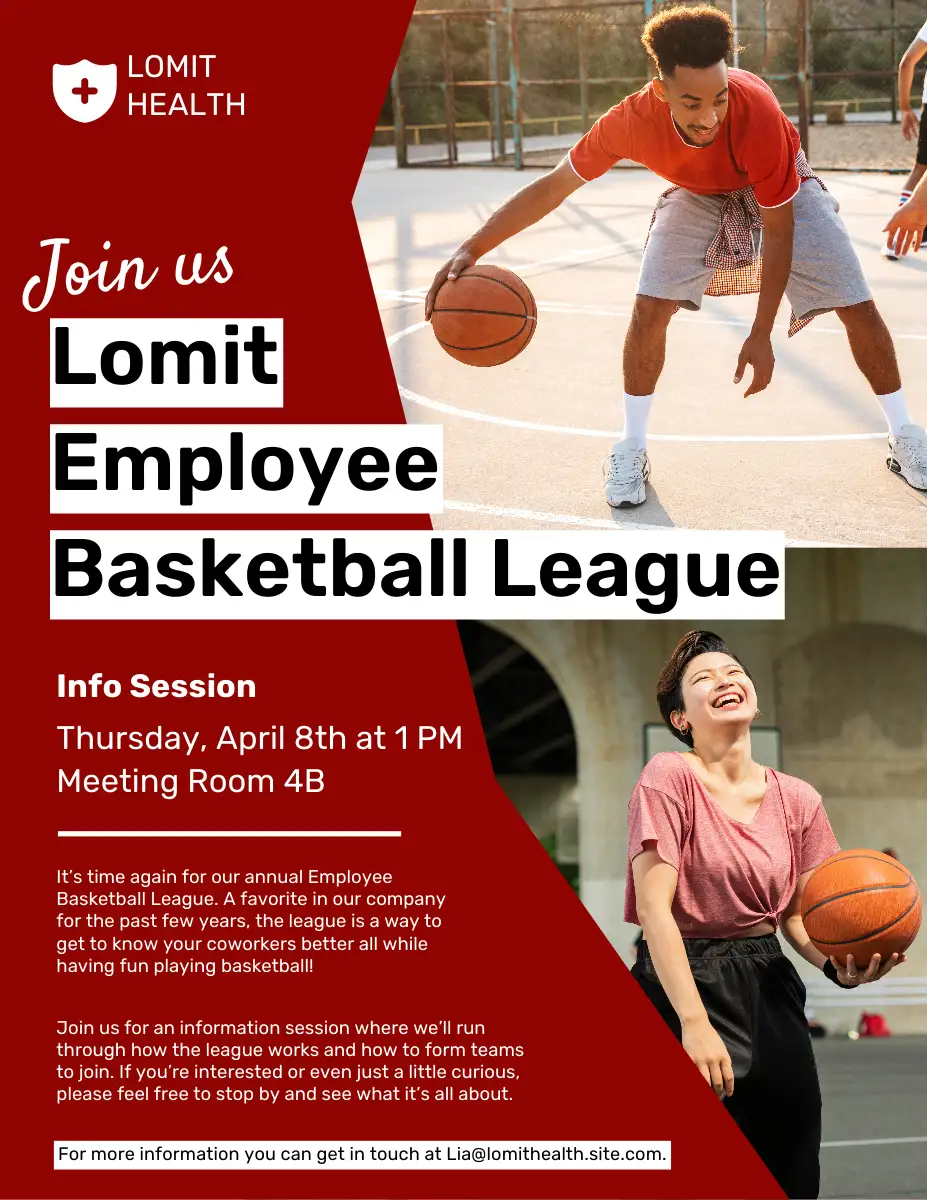 LOMIT HEALTH

Join us

Lomit Employee Basketball League

Info Session

Thursday, April 8th at 1 PM
Meeting Room 4B

It's time again for our annual Employee Basketball League. A favorite in our company for the past few years, the league is a way to get to know your coworkers better all while having fun playing basketball!

Join us for an information session where we'll run through how the league works and how to form teams to join. If you're interested or even just a little curious, please feel free to stop by and see what it's all about.

For more information you can get in touch at Lia@lomithealth.site.com.